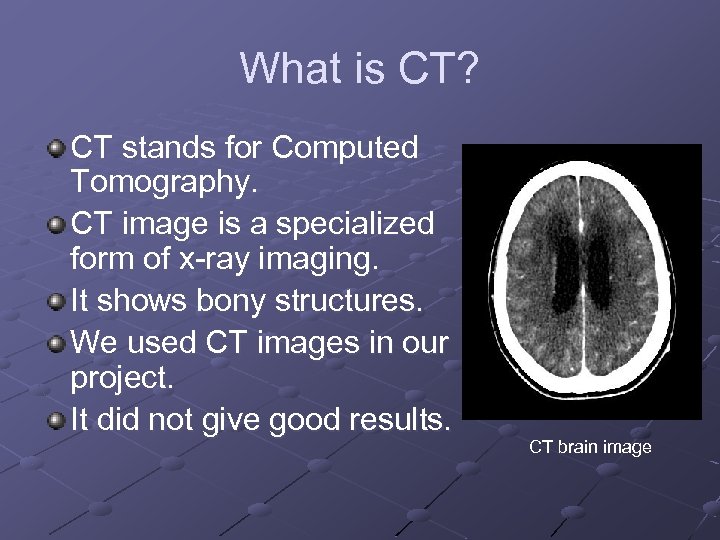 What is CT?

CT stands for Computed Tomography.

CT image is a specialized form of x-ray imaging.

It shows bony structures.

We used CT images in our project.

It did not give good results.

CT brain image